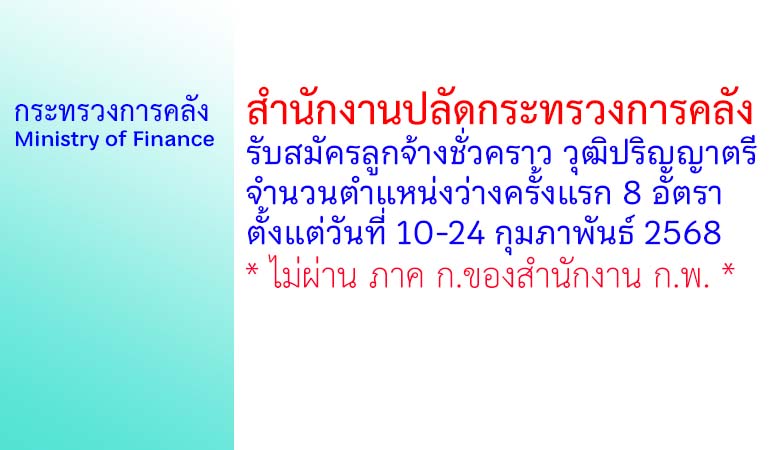 กระทรวงการคลัง
Ministry of Finance

สำนักงานปลัดกระทรวงการคลัง
รับสมัครลูกจ้างชั่วคราว วุฒิปริญญาตรี
จำนวนตำแหน่งว่างครั้งแรก 8 อัตรา
ตั้งแต่วันที่ 10-24 กุมภาพันธ์ 2568
* ไม่ผ่าน ภาค ก.ของสำนักงาน ก.พ. *